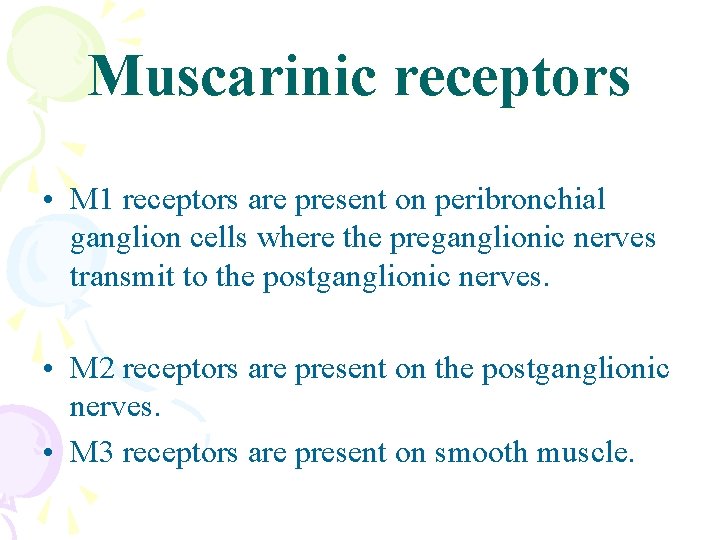 Muscarinic receptors

• M1 receptors are present on peribronchial ganglion cells where the preganglionic nerves transmit to the postganglionic nerves.

• M2 receptors are present on the postganglionic nerves.
• M3 receptors are present on smooth muscle.